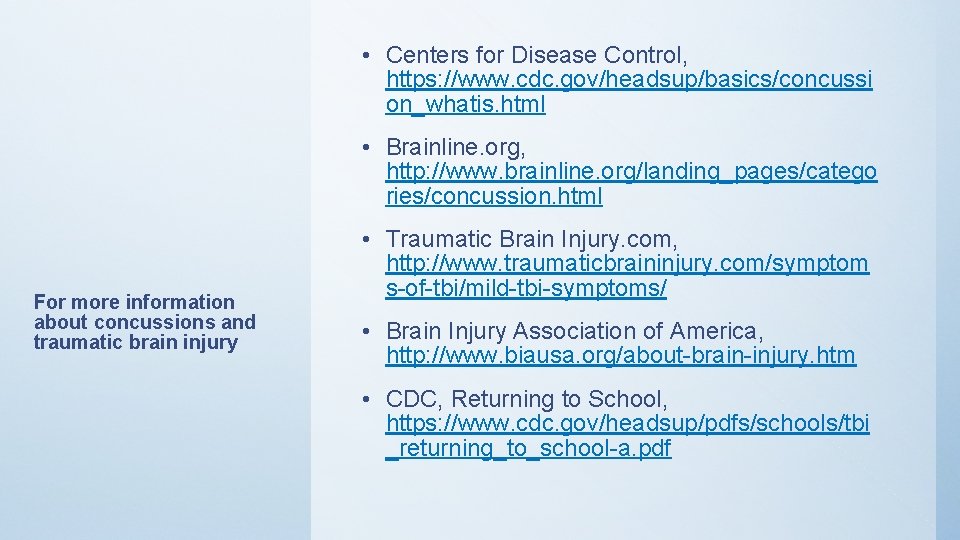 For more information about concussions and traumatic brain injury

• Centers for Disease Control, https://www.cdc.gov/headsup/basics/concussion_whatis.html

• Brainline.org, http://www.brainline.org/landing_pages/categories/concussion.html

• Traumatic Brain Injury.com, http://www.traumaticbraininjury.com/symptoms-of-tbi/mild-tbi-symptoms/

• Brain Injury Association of America, http://www.biausa.org/about-brain-injury.htm

• CDC, Returning to School, https://www.cdc.gov/headsup/pdfs/schools/tbi_returning_to_school-a.pdf